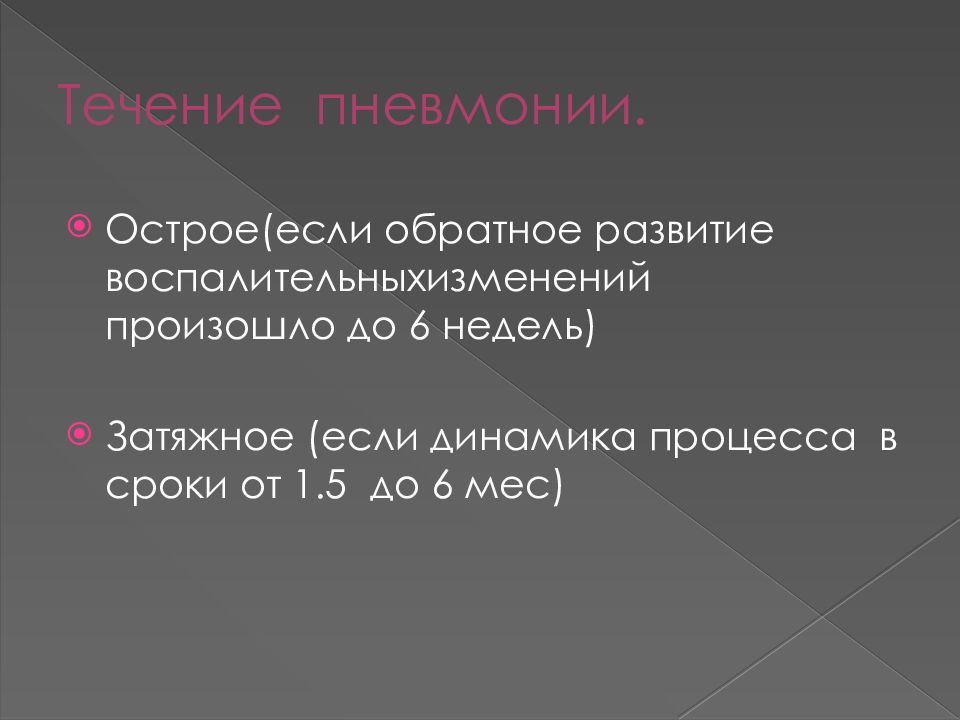 Течение пневмонии.

Острое(если обратное развитие воспалительныхизменений произошло до 6 недель)

Затяжное (если динамика процесса в сроки от 1.5 до 6 мес)